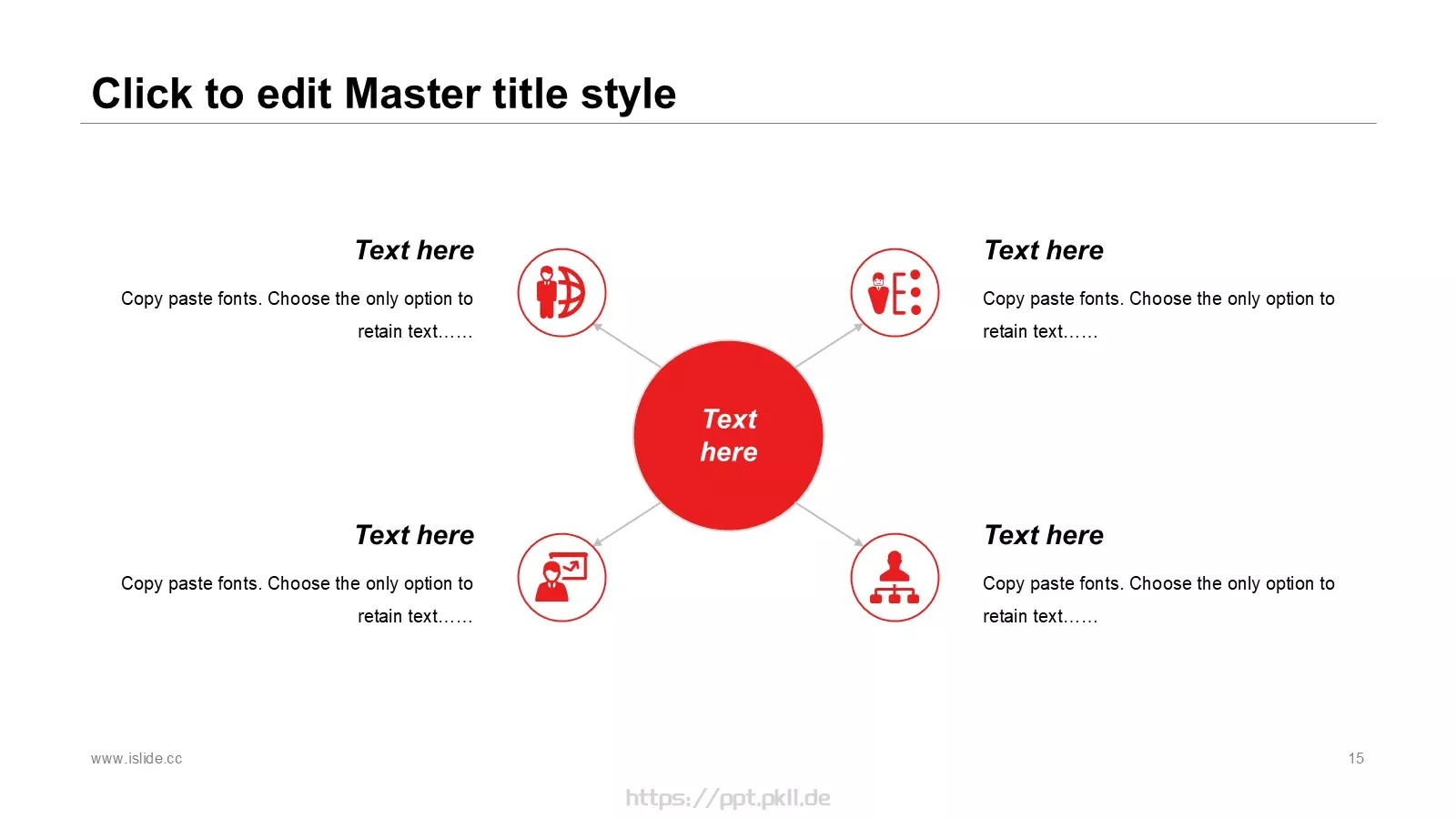 Click to edit Master title style

Text here

Copy paste fonts. Choose the only option to retain text……

Text here

Copy paste fonts. Choose the only option to retain text……

Text here

Text here

Copy paste fonts. Choose the only option to retain text……

Text here

Copy paste fonts. Choose the only option to retain text……

www.islide.cc

15

https://ppt.pkll.de